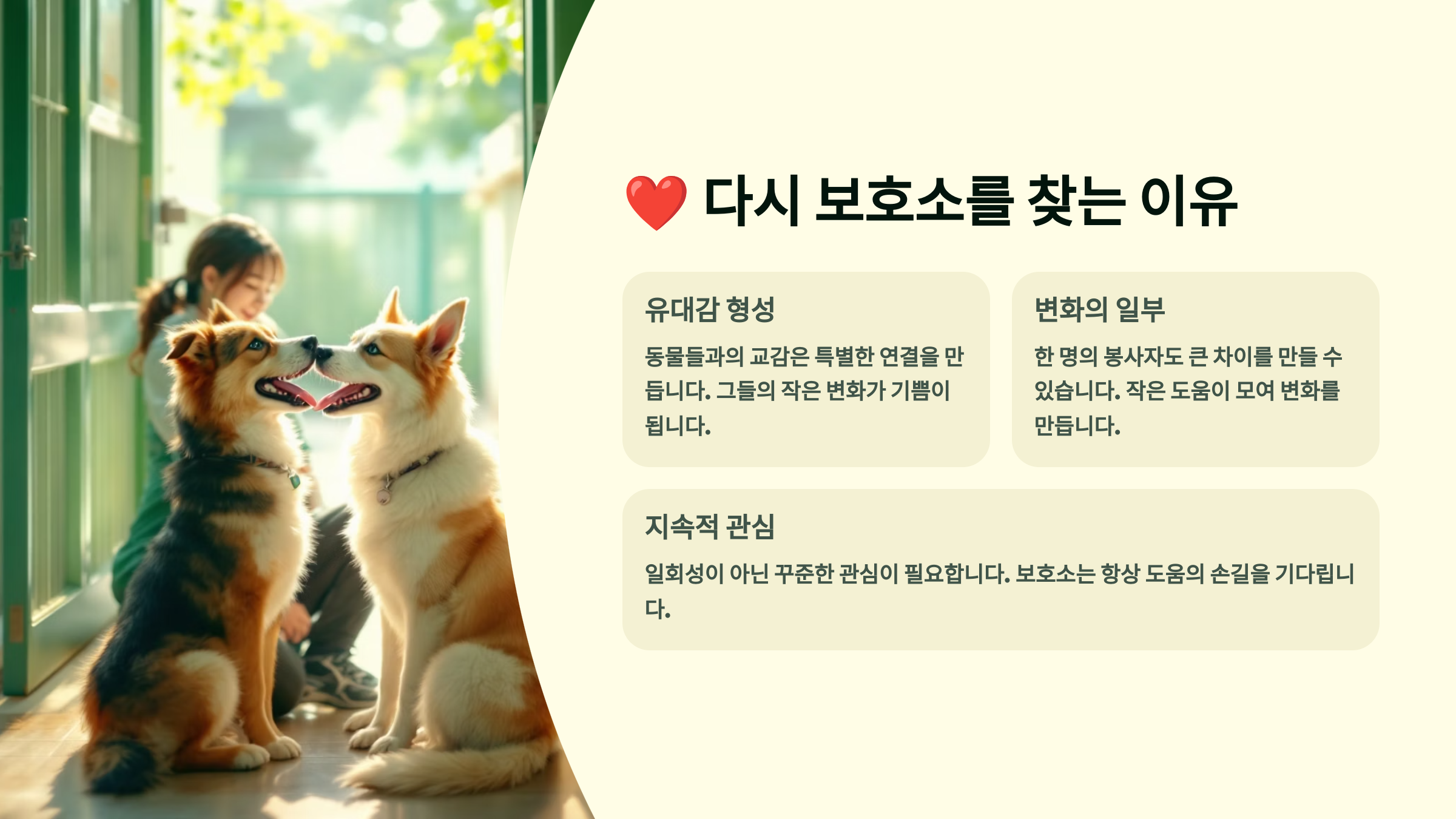 ❤️ 다시 보호소를 찾는 이유

유대감 형성

동물들과의 교감은 특별한 연결을 만듭니다. 그들의 작은 변화가 기쁨이 됩니다.

변화의 일부

한 명의 봉사자도 큰 차이를 만들 수 있습니다. 작은 도움이 모여 변화를 만듭니다.

지속적 관심

일회성이 아닌 꾸준한 관심이 필요합니다. 보호소는 항상 도움의 손길을 기다립니다.